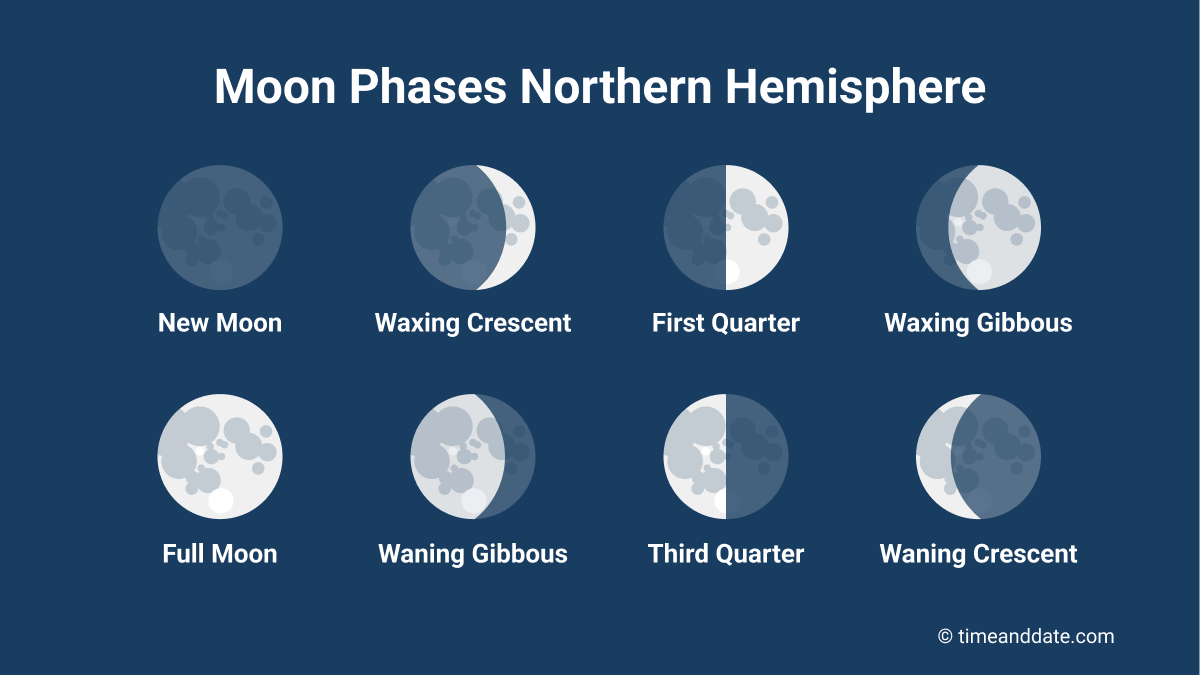 Moon Phases Northern Hemisphere

New Moon

Waxing Crescent

First Quarter

Waxing Gibbous

Full Moon

Waning Gibbous

Third Quarter

Waning Crescent

© timeanddate.com